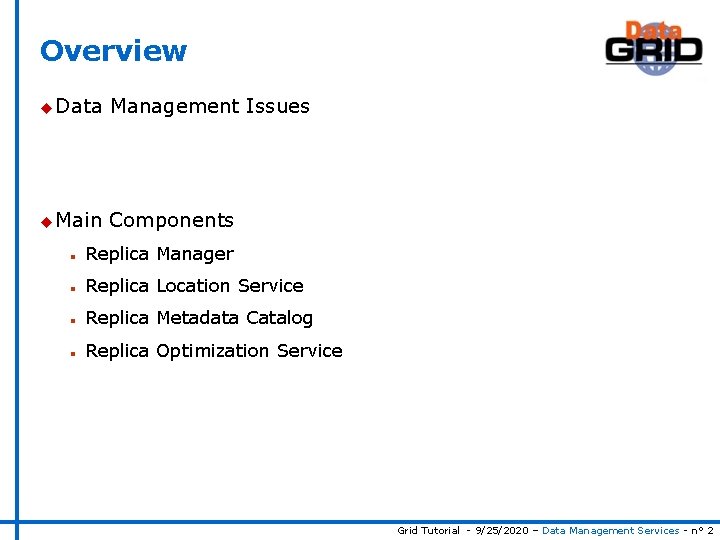 Overview

Data GRID

Data Management Issues

Main Components

Replica Manager

Replica Location Service

Replica Metadata Catalog

Replica Optimization Service

Grid Tutorial - 9/25/2020 – Data Management Services - n° 2